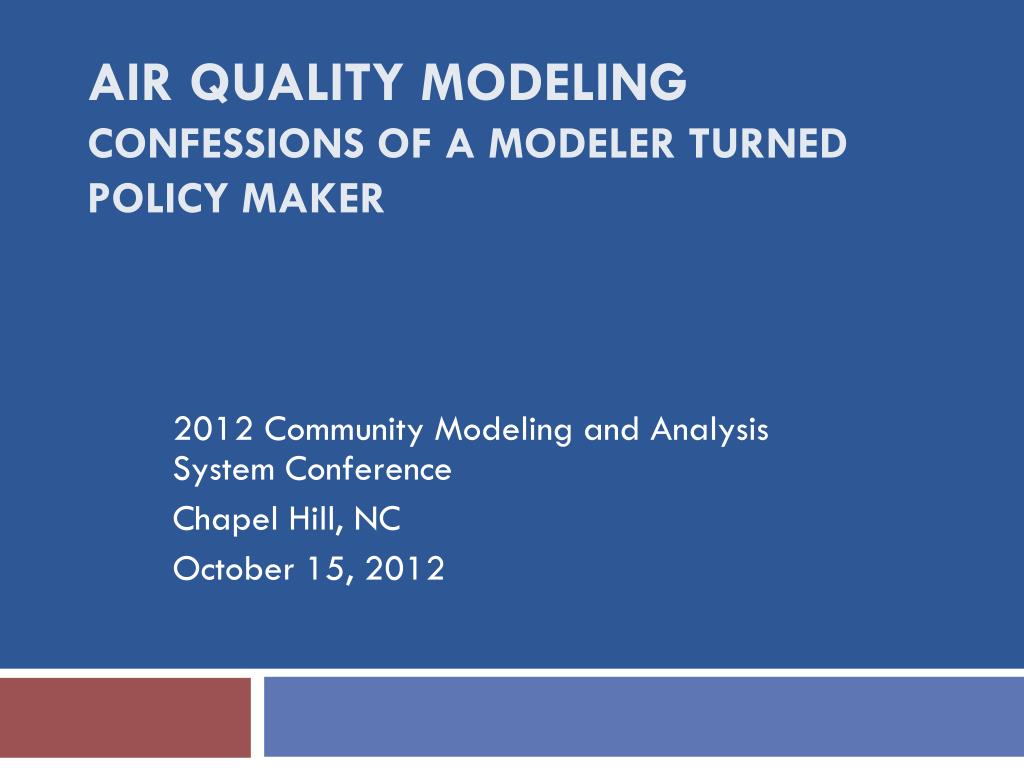 AIR QUALITY MODELING
CONFESSIONS OF A MODELER TURNED POLICY MAKER

2012 Community Modeling and Analysis System Conference

Chapel Hill, NC

October 15, 2012